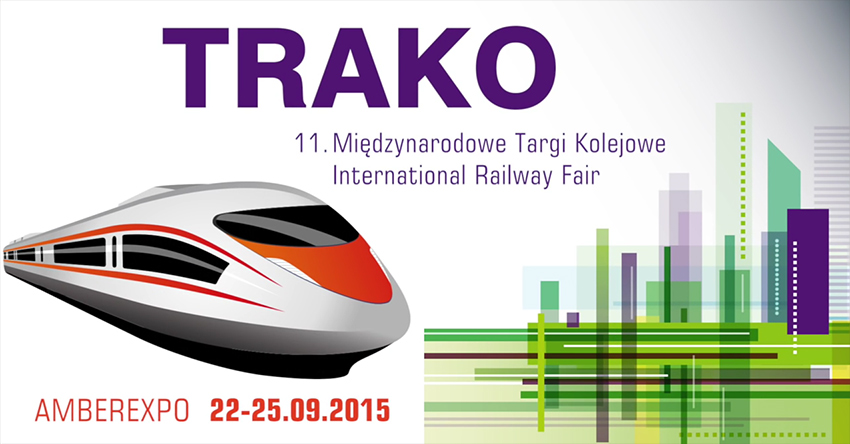 TRAKO

11. Międzynarodowe Targi Kolejowe
International Railway Fair

AMBEREXPO 22-25.09.2015